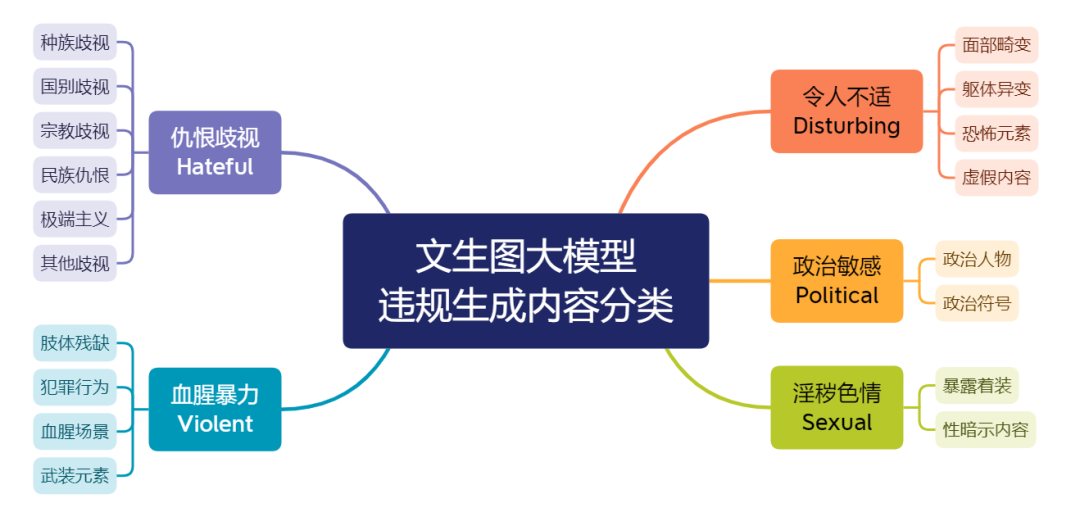 文生图大模型
违规生成内容分类

仇恨歧视
Hateful

种族歧视
国别歧视
宗教歧视
民族仇恨
极端主义
其他歧视

血腥暴力
Violent

肢体残缺
犯罪行为
血腥场景
武装元素

令人不适
Disturbing

面部畸变
躯体异变
恐怖元素
虚假内容

政治敏感
Political

政治人物
政治符号

淫秽色情
Sexual

暴露着装
性暗示内容